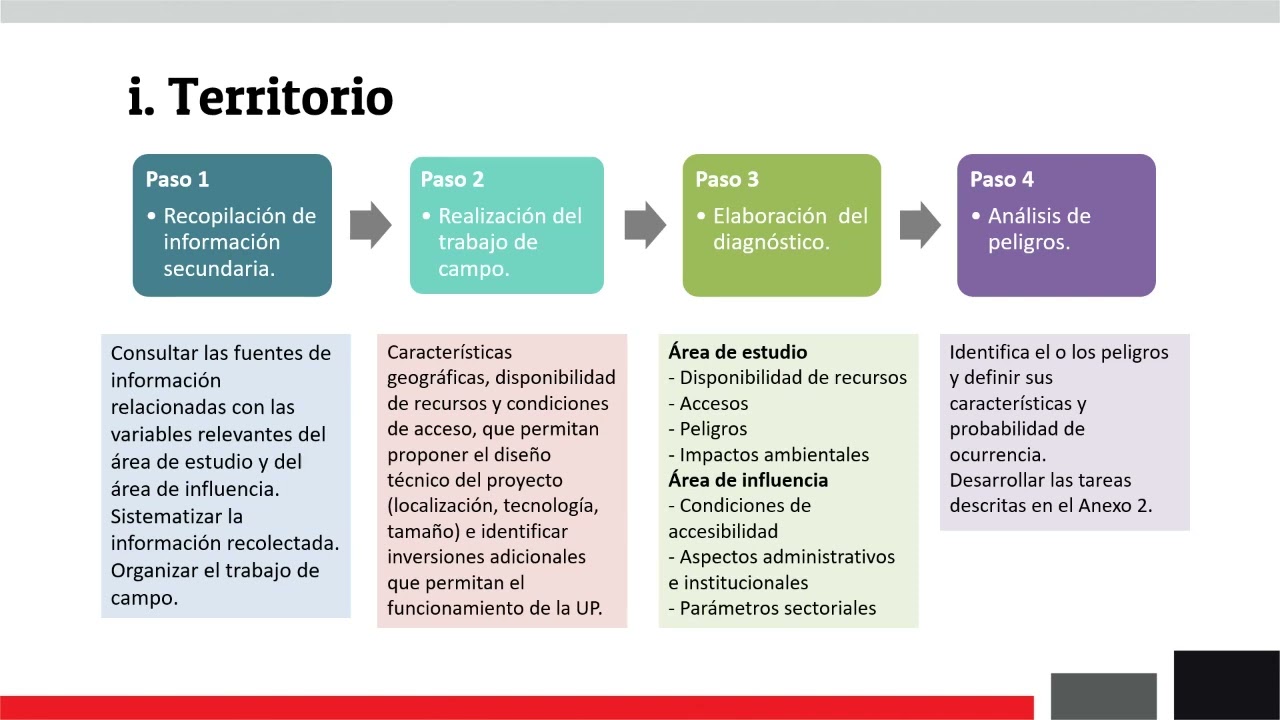 i. Territorio

Paso 1
• Recopilación de información secundaria.

Paso 2
• Realización del trabajo de campo.

Paso 3
• Elaboración del diagnóstico.

Paso 4
• Análisis de peligros.

Consultar las fuentes de información relacionadas con las variables relevantes del área de estudio y del área de influencia.
Sistematizar la información recolectada.
Organizar el trabajo de campo.

Características geográficas, disponibilidad de recursos y condiciones de acceso, que permitan proponer el diseño técnico del proyecto (localización, tecnología, tamaño) e identificar inversiones adicionales que permitan el funcionamiento de la UP.

Área de estudio
- Disponibilidad de recursos
- Accesos
- Peligros
- Impactos ambientales
Área de influencia
- Condiciones de accesibilidad
- Aspectos administrativos e institucionales
- Parámetros sectoriales

Identifica el o los peligros y definir sus características y probabilidad de ocurrencia.
Desarrollar las tareas descritas en el Anexo 2.